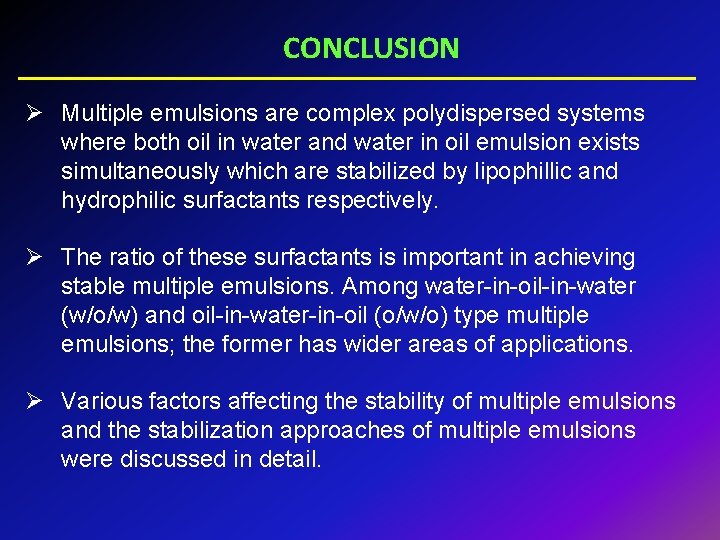 CONCLUSION

➢ Multiple emulsions are complex polydispersed systems where both oil in water and water in oil emulsion exists simultaneously which are stabilized by lipophillic and hydrophilic surfactants respectively.

➢ The ratio of these surfactants is important in achieving stable multiple emulsions. Among water-in-oil-in-water (w/o/w) and oil-in-water-in-oil (o/w/o) type multiple emulsions; the former has wider areas of applications.

➢ Various factors affecting the stability of multiple emulsions and the stabilization approaches of multiple emulsions were discussed in detail.